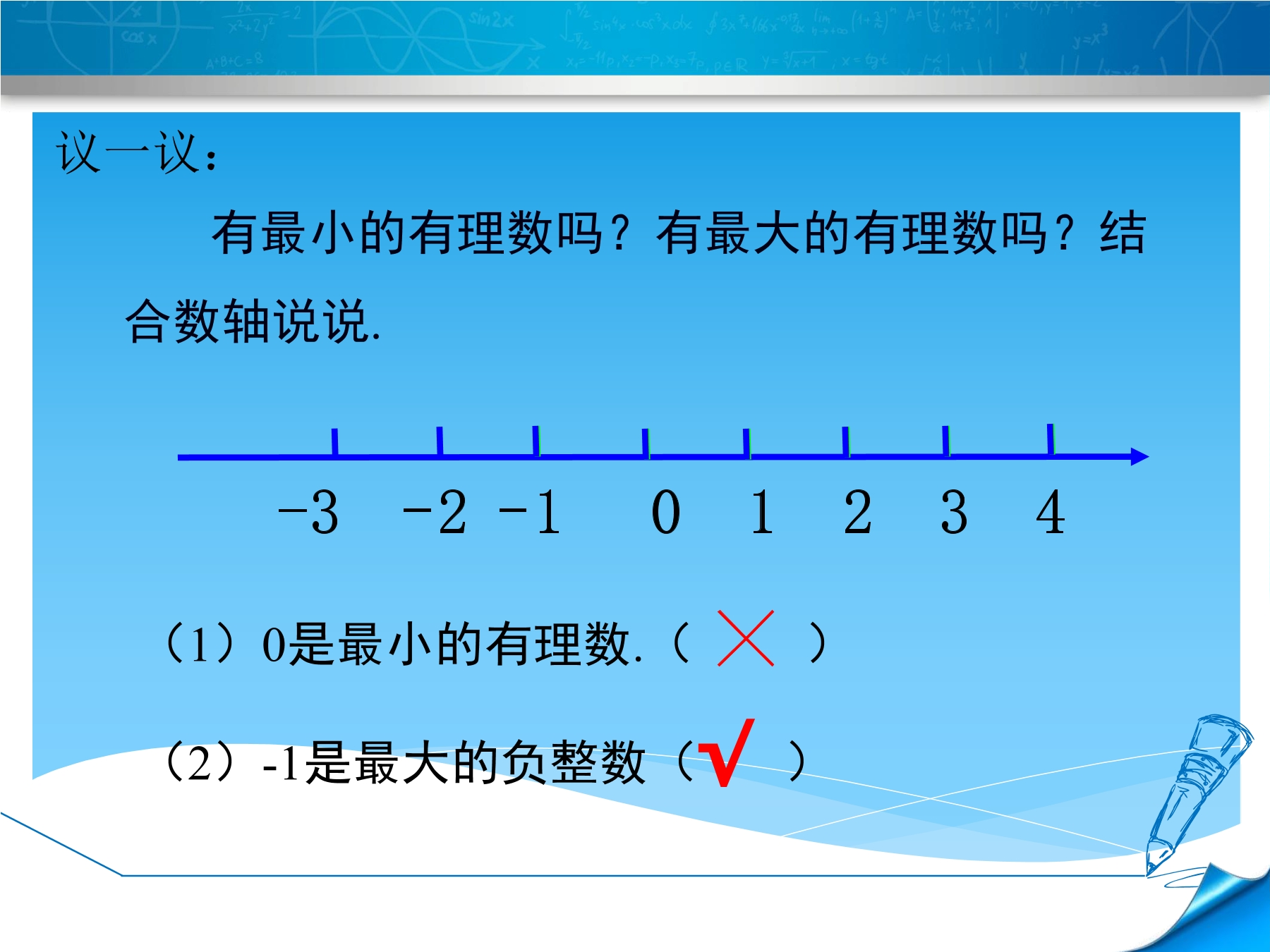 议一议：

有最小的有理数吗？有最大的有理数吗？结合数轴说说.

-3 -2 -1 0 1 2 3 4

（1）0是最小的有理数.（ × ）

（2）-1是最大的负整数（ √ ）